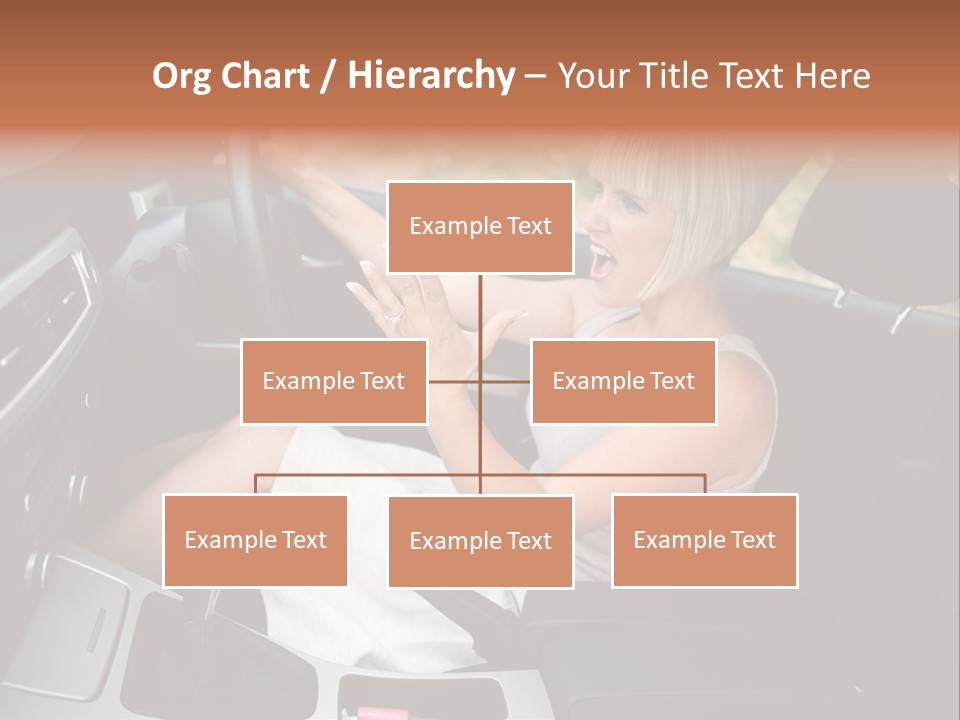 Org Chart / Hierarchy – Your Title Text Here

Example Text

Example Text

Example Text

Example Text

Example Text

Example Text